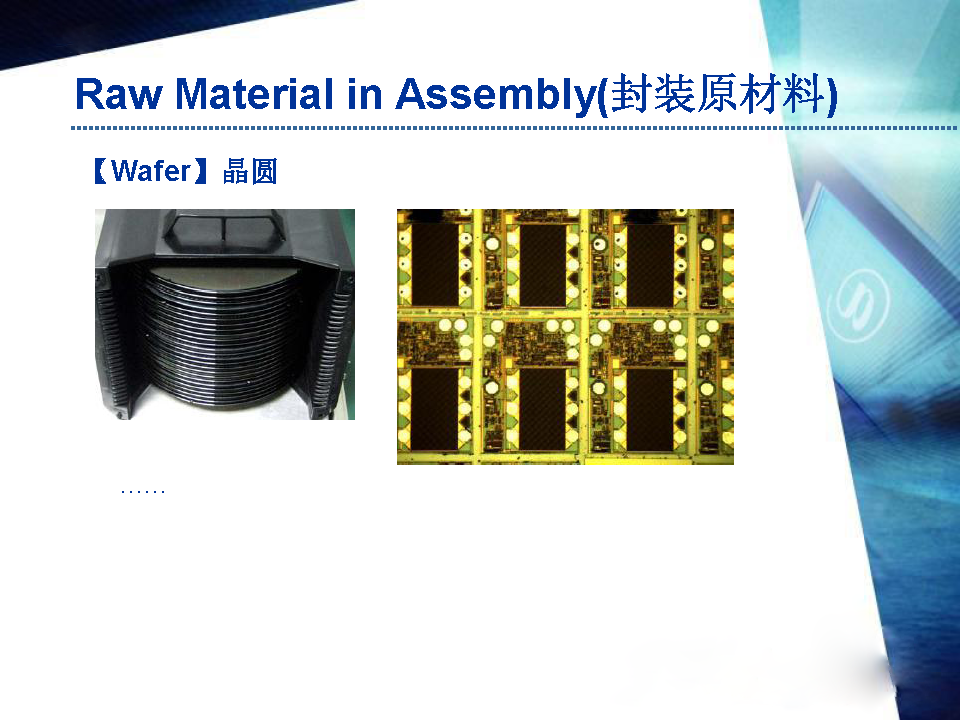 Raw Material in Assembly(封装原材料)

【Wafer】晶圆

……